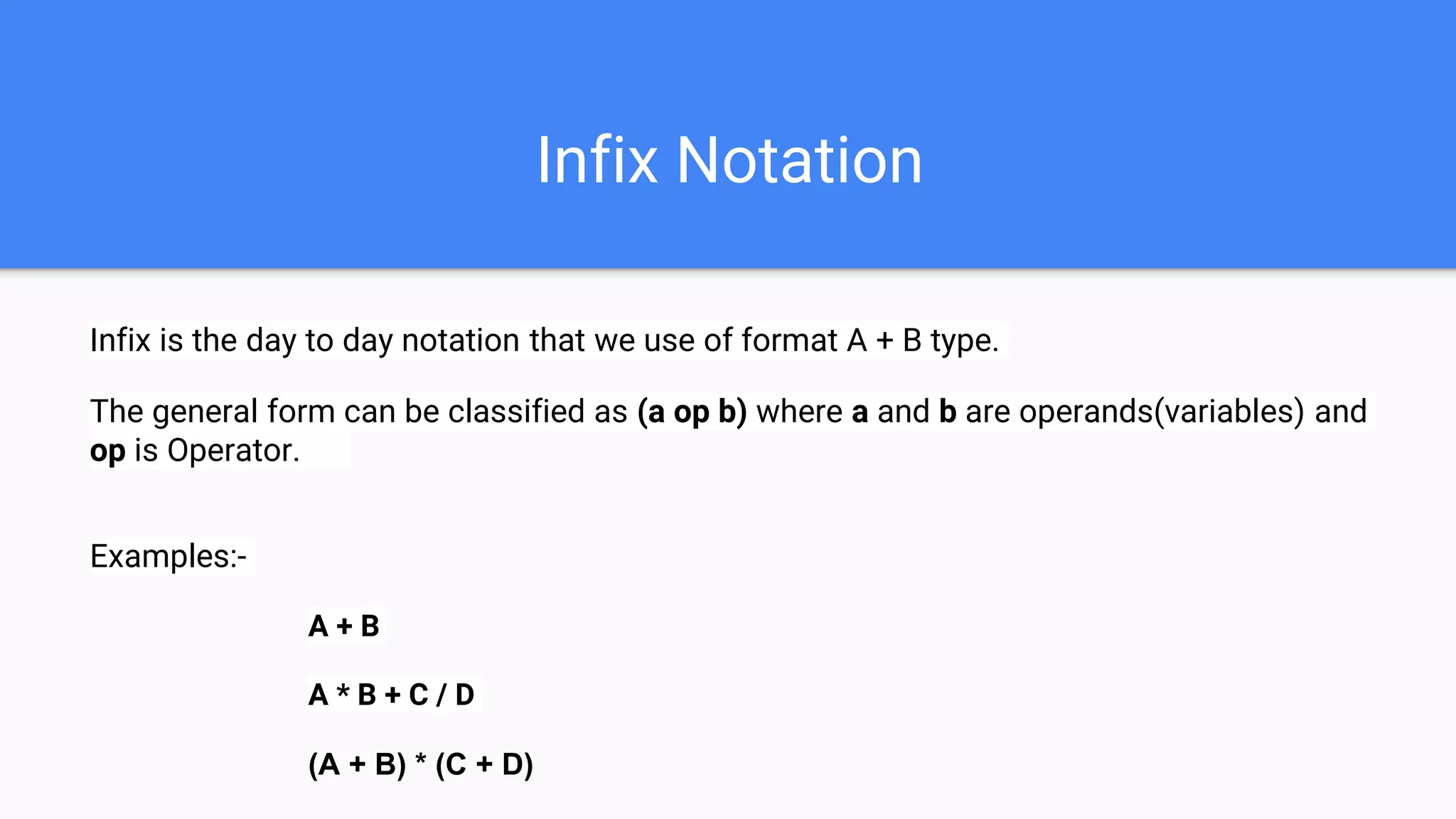 Infix Notation

Infix is the day to day notation that we use of format A + B type.

The general form can be classified as (a op b) where a and b are operands(variables) and op is Operator.

Examples:-

A + B

A * B + C / D

(A + B) * (C + D)